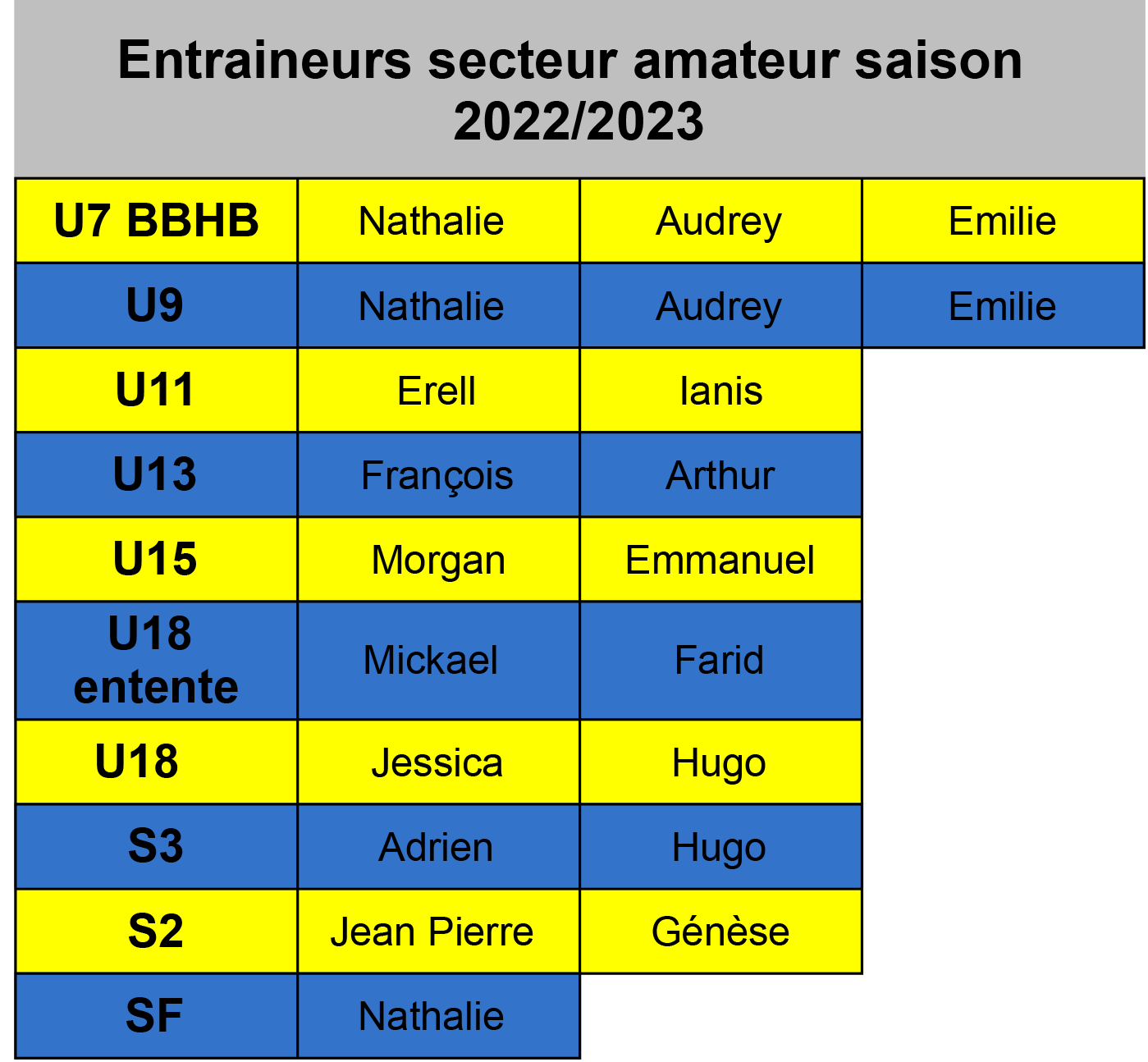 Entraineurs secteur amateur saison 2022/2023

| U7 BBHB | Nathalie | Audrey | Emilie |
|---|---|---|---|
| U9 | Nathalie | Audrey | Emilie |
| U11 | Erell | Ianis | |
| U13 | François | Arthur | |
| U15 | Morgan | Emmanuel | |
| U18 entente | Mickael | Farid | |
| U18 | Jessica | Hugo | |
| S3 | Adrien | Hugo | |
| S2 | Jean Pierre | Génèse | |
| SF | Nathalie | | |